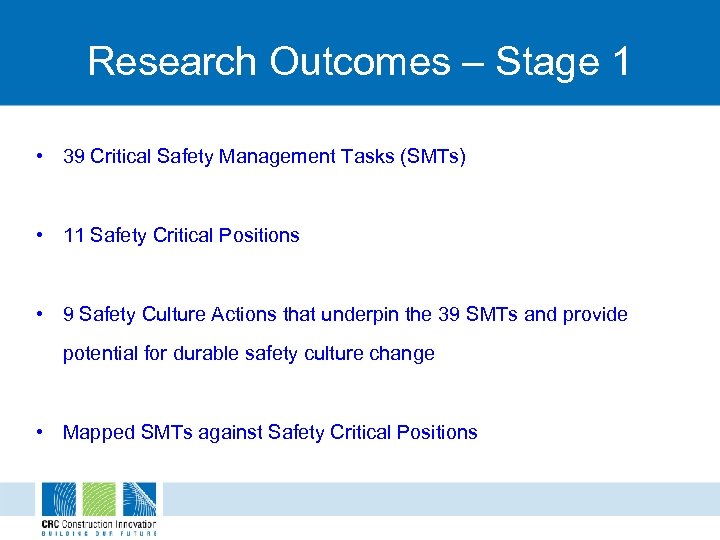 Research Outcomes – Stage 1

• 39 Critical Safety Management Tasks (SMTs)

• 11 Safety Critical Positions

• 9 Safety Culture Actions that underpin the 39 SMTs and provide potential for durable safety culture change

• Mapped SMTs against Safety Critical Positions

CRC Construction Innovation
BUILDING OUR FUTURE